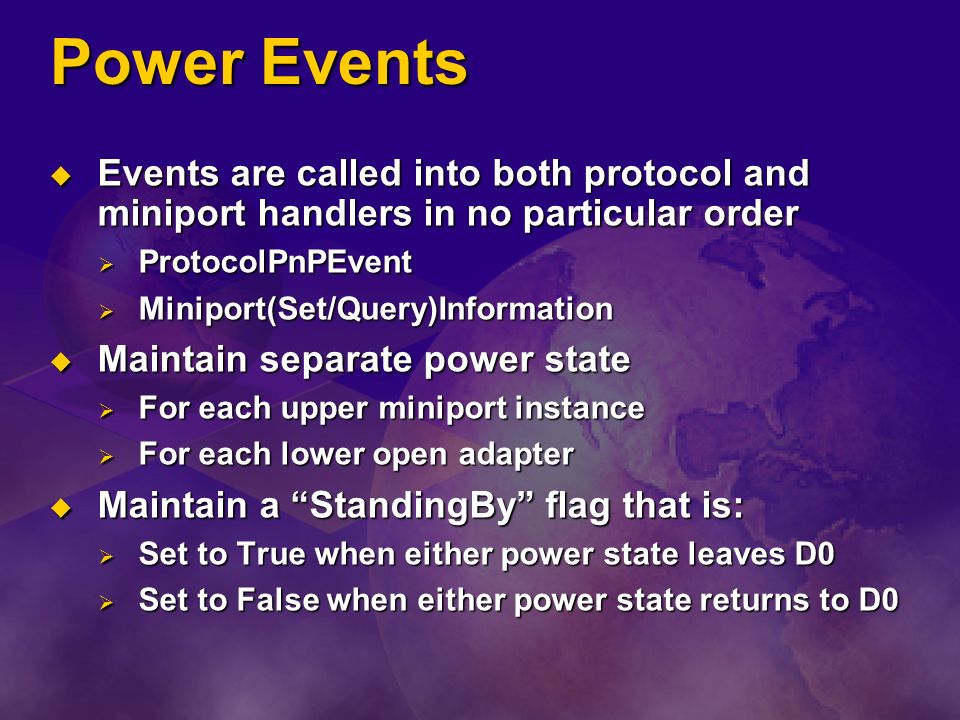 Power Events

◆ Events are called into both protocol and miniport handlers in no particular order
 ➢ ProtocolPnPEvent
 ➢ Miniport(Set/Query)Information
◆ Maintain separate power state
 ➢ For each upper miniport instance
 ➢ For each lower open adapter
◆ Maintain a “StandingBy” flag that is:
 ➢ Set to True when either power state leaves D0
 ➢ Set to False when either power state returns to D0